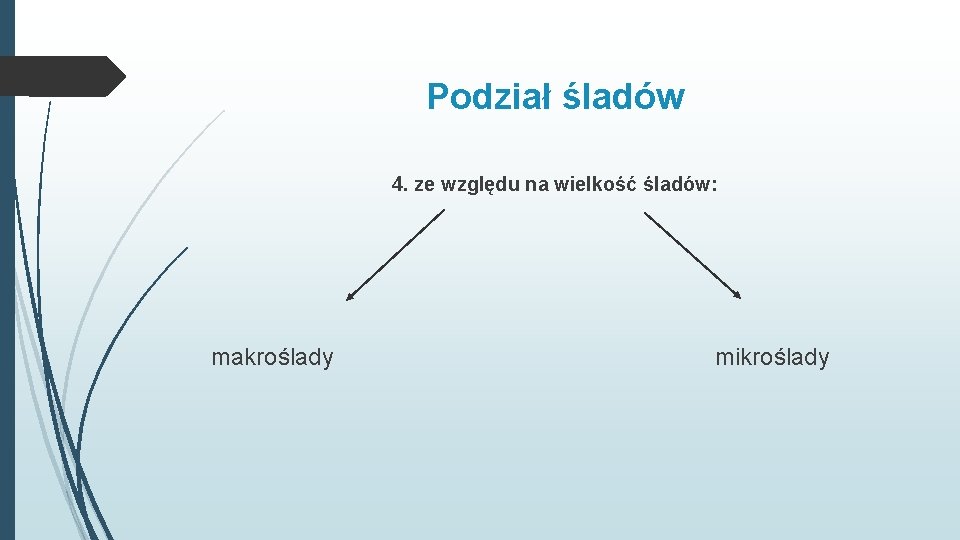 Podział śladów

4. ze względu na wielkość śladów:

makroślady

mikroślady